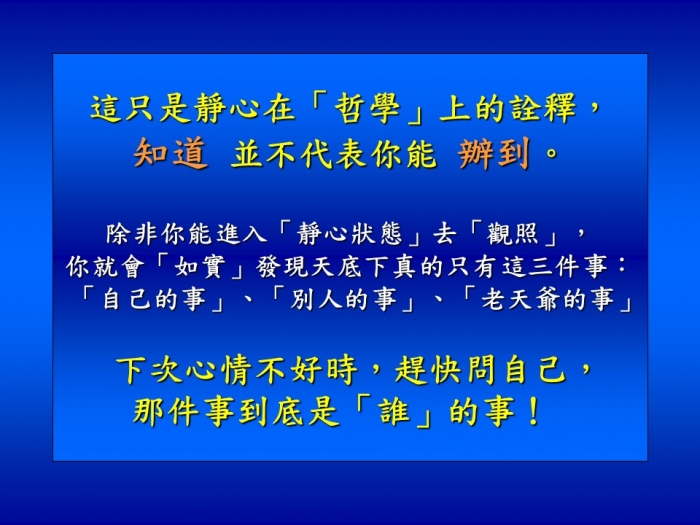 這只是靜心在「哲學」上的詮釋，
知道 並不代表你能 辦到。

除非你能進入「靜心狀態」去「觀照」，
你就會「如實」發現天底下真的只有這三件事：
「自己的事」、「別人的事」、「老天爺的事」

下次心情不好時，趕快問自己，
那件事到底是「誰」的事！